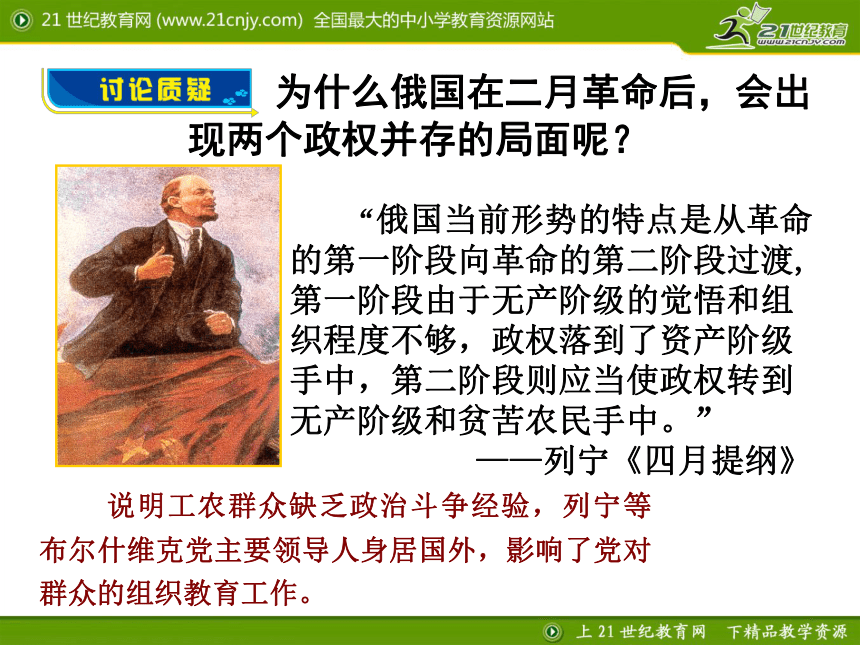 21 世纪教育网 (www.21cnjy.com) 全国最大的中小学教育资源网站

21世纪教育 www.21cnjy.com

讨论质疑 为什么俄国在二月革命后，会出现两个政权并存的局面呢？

“俄国当前形势的特点是从革命的第一阶段向革命的第二阶段过渡，第一阶段由于无产阶级的觉悟和组织程度不够，政权落到了资产阶级手中，第二阶段则应当使政权转到无产阶级和贫苦农民手中。”

——列宁《四月提纲》

说明工农群众缺乏政治斗争经验，列宁等布尔什维克党主要领导人身居国外，影响了党对群众的组织教育工作。

上 21 世纪教育网 下精品教学资源